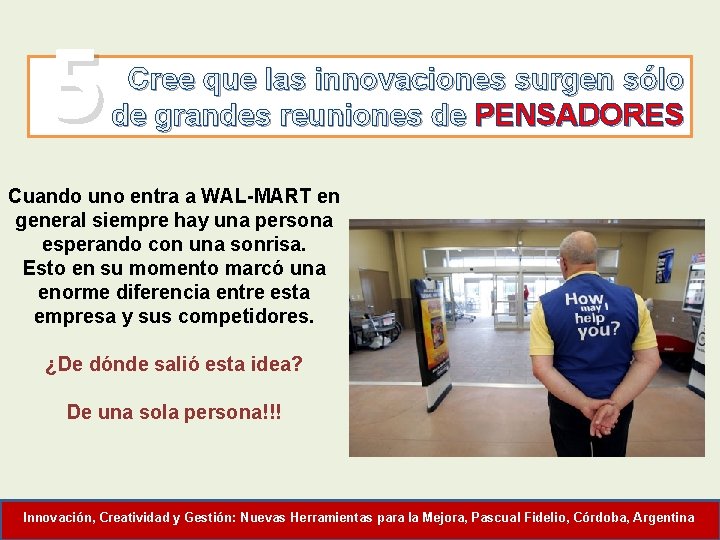 5 Cree que las innovaciones surgen sólo de grandes reuniones de PENSADORES

Cuando uno entra a WAL-MART en general siempre hay una persona esperando con una sonrisa. Esto en su momento marcó una enorme diferencia entre esta empresa y sus competidores.

¿De dónde salió esta idea?

De una sola persona!!!

How may I help you?

Innovación, Creatividad y Gestión: Nuevas Herramientas para la Mejora, Pascual Fidelio, Córdoba, Argentina